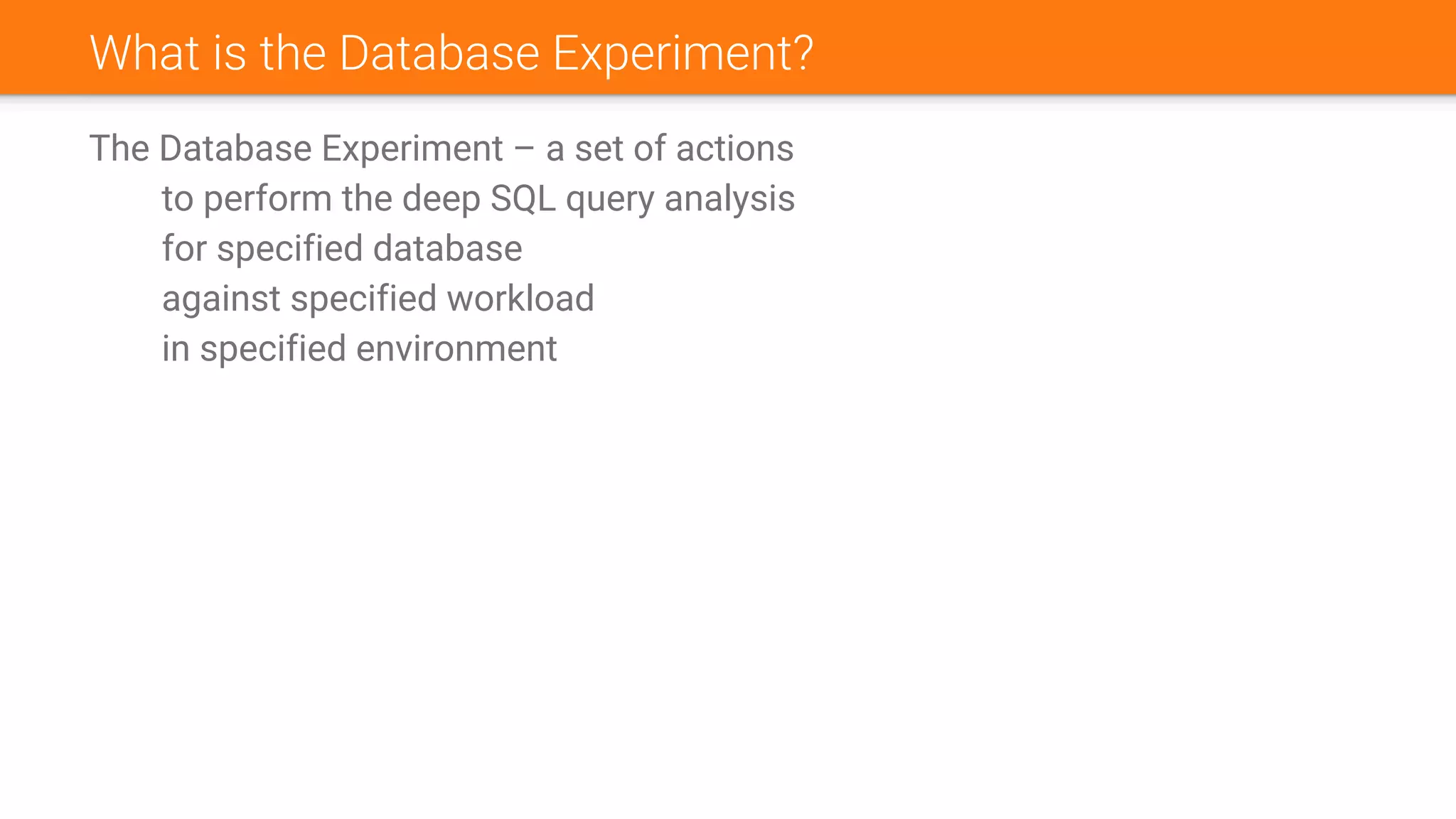 What is the Database Experiment?

The Database Experiment – a set of actions
to perform the deep SQL query analysis
for specified database
against specified workload
in specified environment